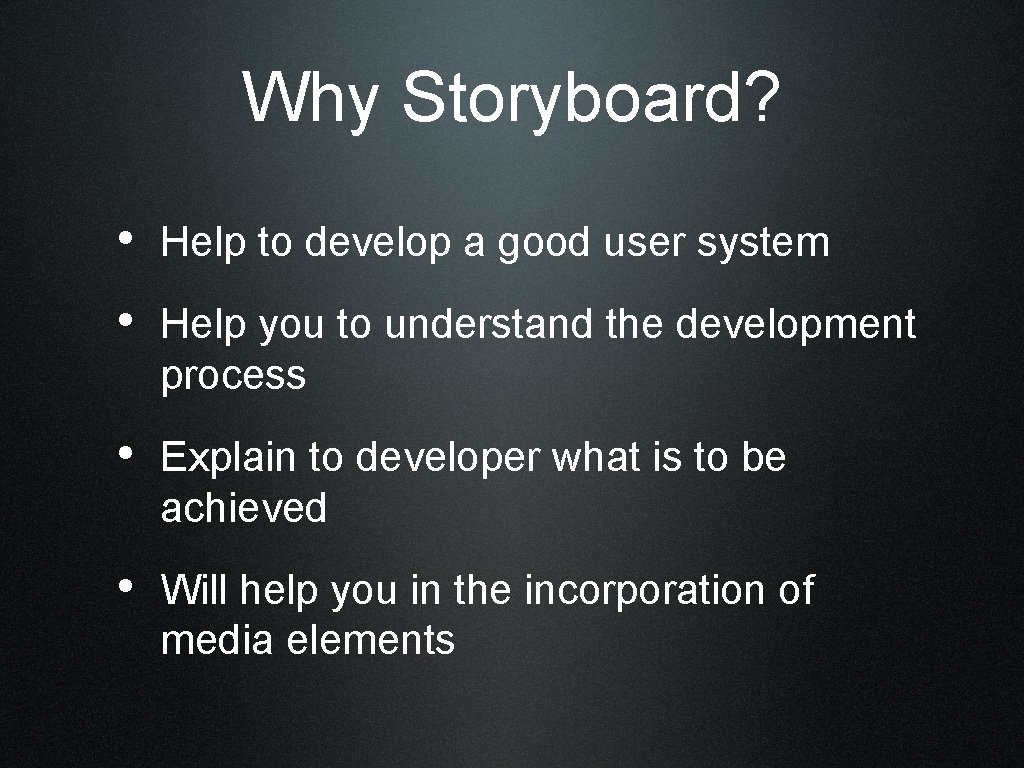 Why Storyboard?

• Help to develop a good user system

• Help you to understand the development process

• Explain to developer what is to be achieved

• Will help you in the incorporation of media elements